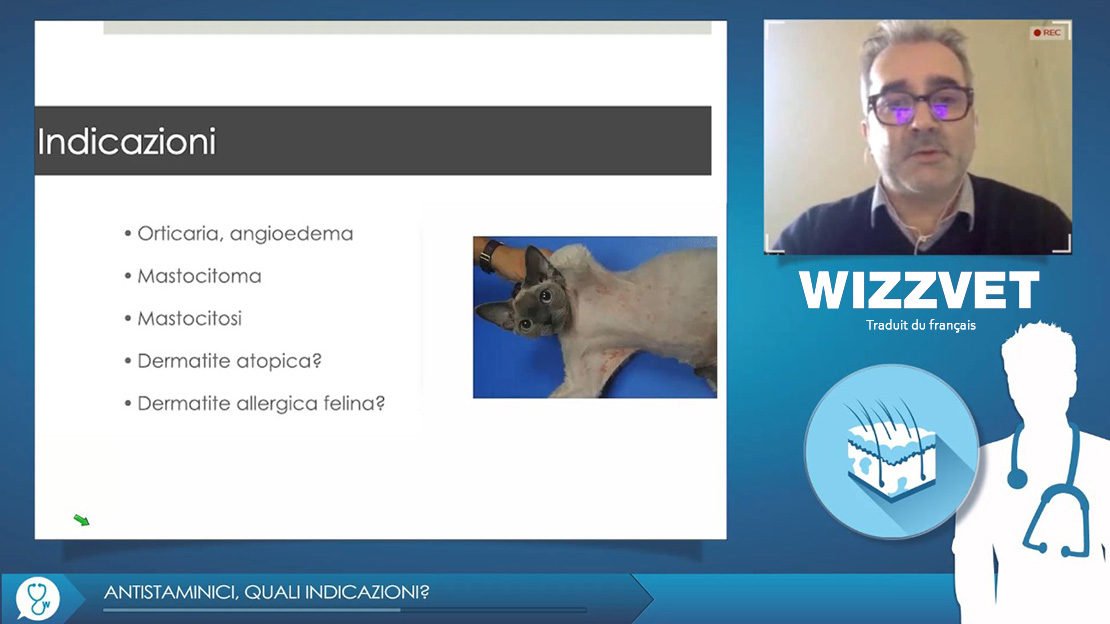 Indicazioni

• Orticaria, angioedema
• Mastocitoma
• Mastocitosi
• Dermatite atopica?
• Dermatite allergica felina?

REC

WIZZVET
Traduit du français

ANTISTAMINICI, QUALI INDICAZIONI?